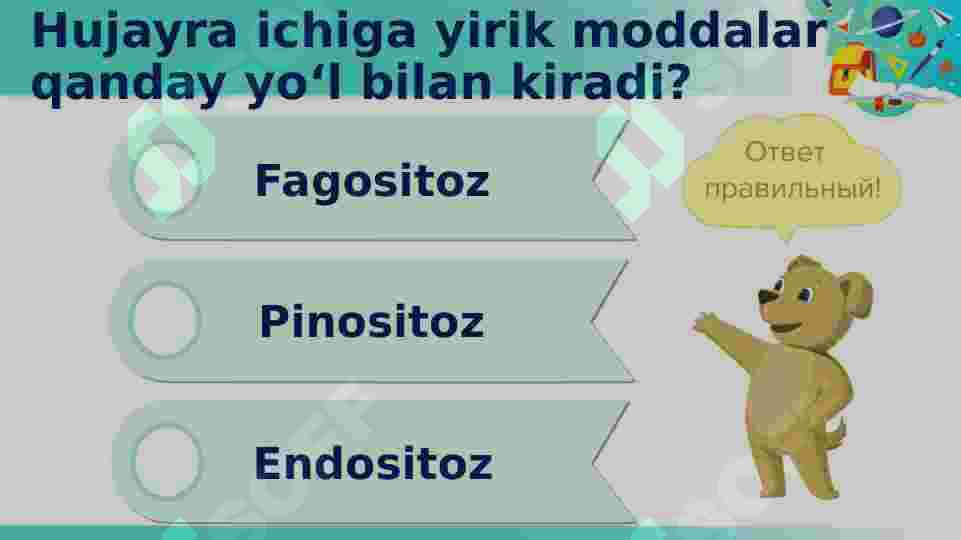 Hujayra ichiga yirik moddalar qanday yo‘l bilan kiradi?

Fagositoz

Pinositoz

Endositoz

Ответ правильный!